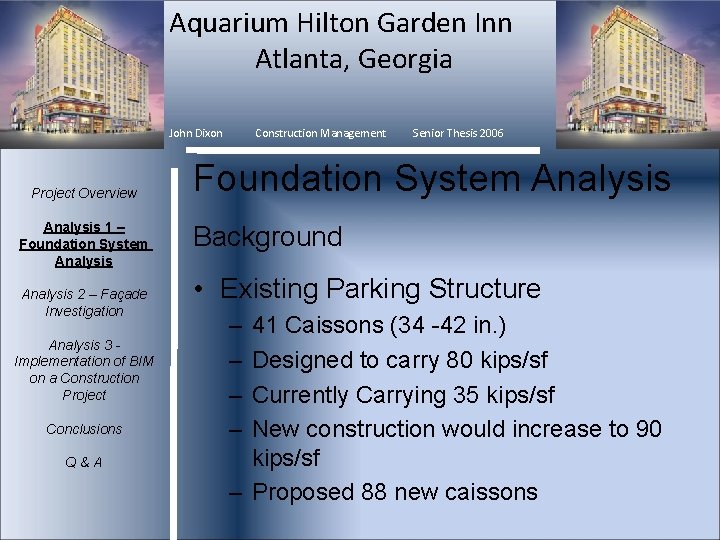 Aquarium Hilton Garden Inn
Atlanta, Georgia

John Dixon Construction Management Senior Thesis 2006

Project Overview

Analysis 1 – Foundation System Analysis

Analysis 2 – Façade Investigation

Analysis 3 - Implementation of BIM on a Construction Project

Conclusions

Q & A

Foundation System Analysis

Background

• Existing Parking Structure
– 41 Caissons (34 -42 in.)
– Designed to carry 80 kips/sf
– Currently Carrying 35 kips/sf
– New construction would increase to 90 kips/sf
– Proposed 88 new caissons